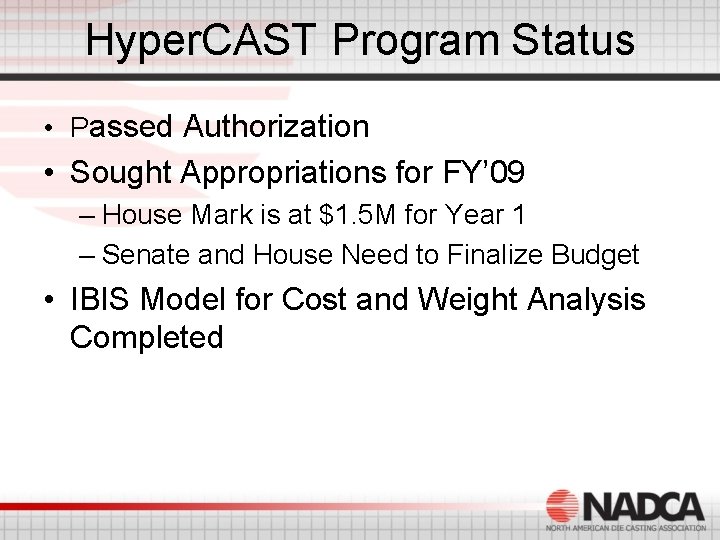 HyperCAST Program Status

• Passed Authorization

• Sought Appropriations for FY'09

– House Mark is at \$1.5M for Year 1

– Senate and House Need to Finalize Budget

• IBIS Model for Cost and Weight Analysis Completed

NADCA
NORTH AMERICAN DIE CASTING ASSOCIATION